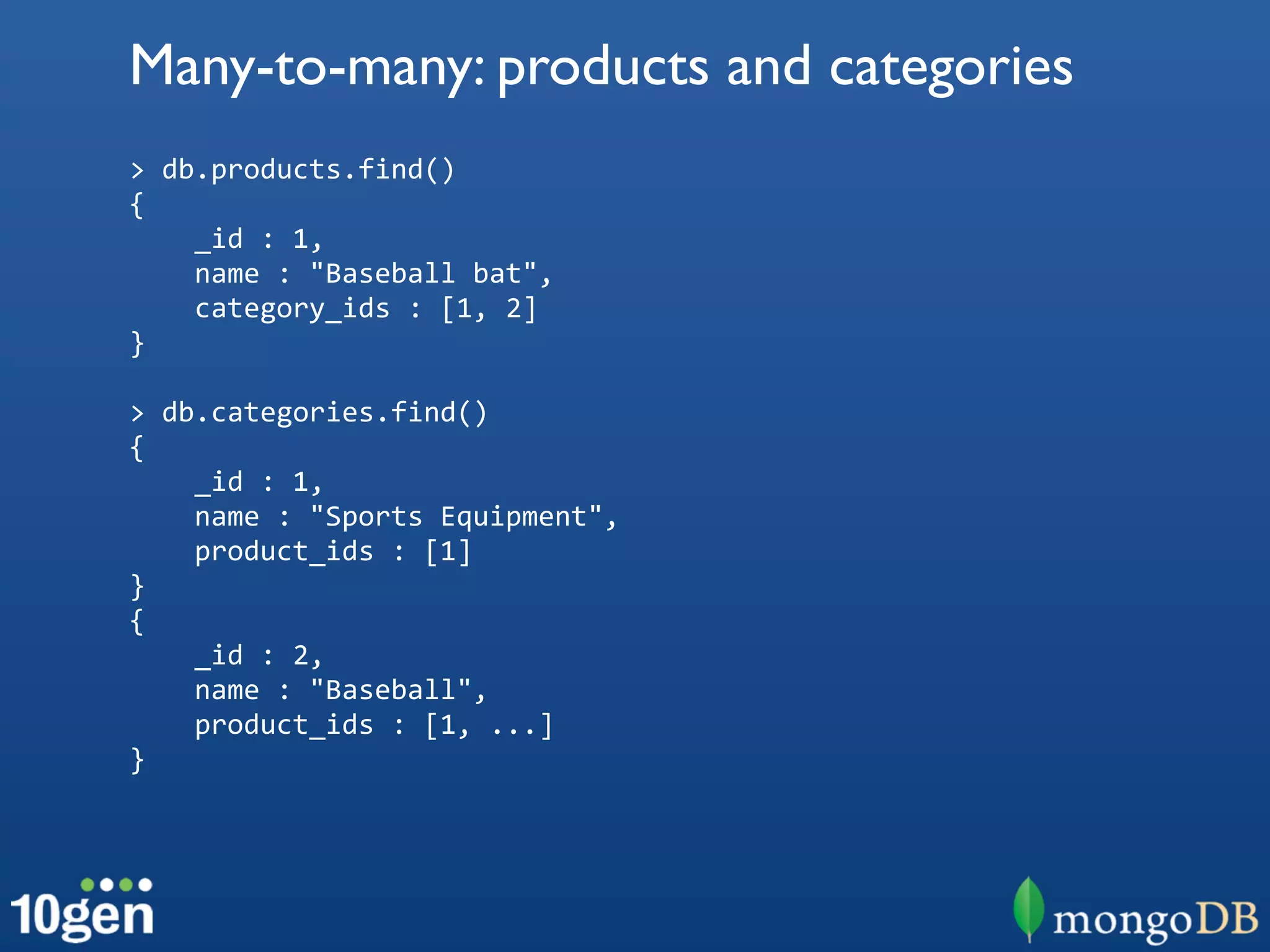 Many-to-many: products and categories

> db.products.find()
{
    _id : 1,
    name : "Baseball bat",
    category_ids : [1, 2]
}

> db.categories.find()
{
    _id : 1,
    name : "Sports Equipment",
    product_ids : [1]
}
{
    _id : 2,
    name : "Baseball",
    product_ids : [1, ...]
}

10gen

mongoDB